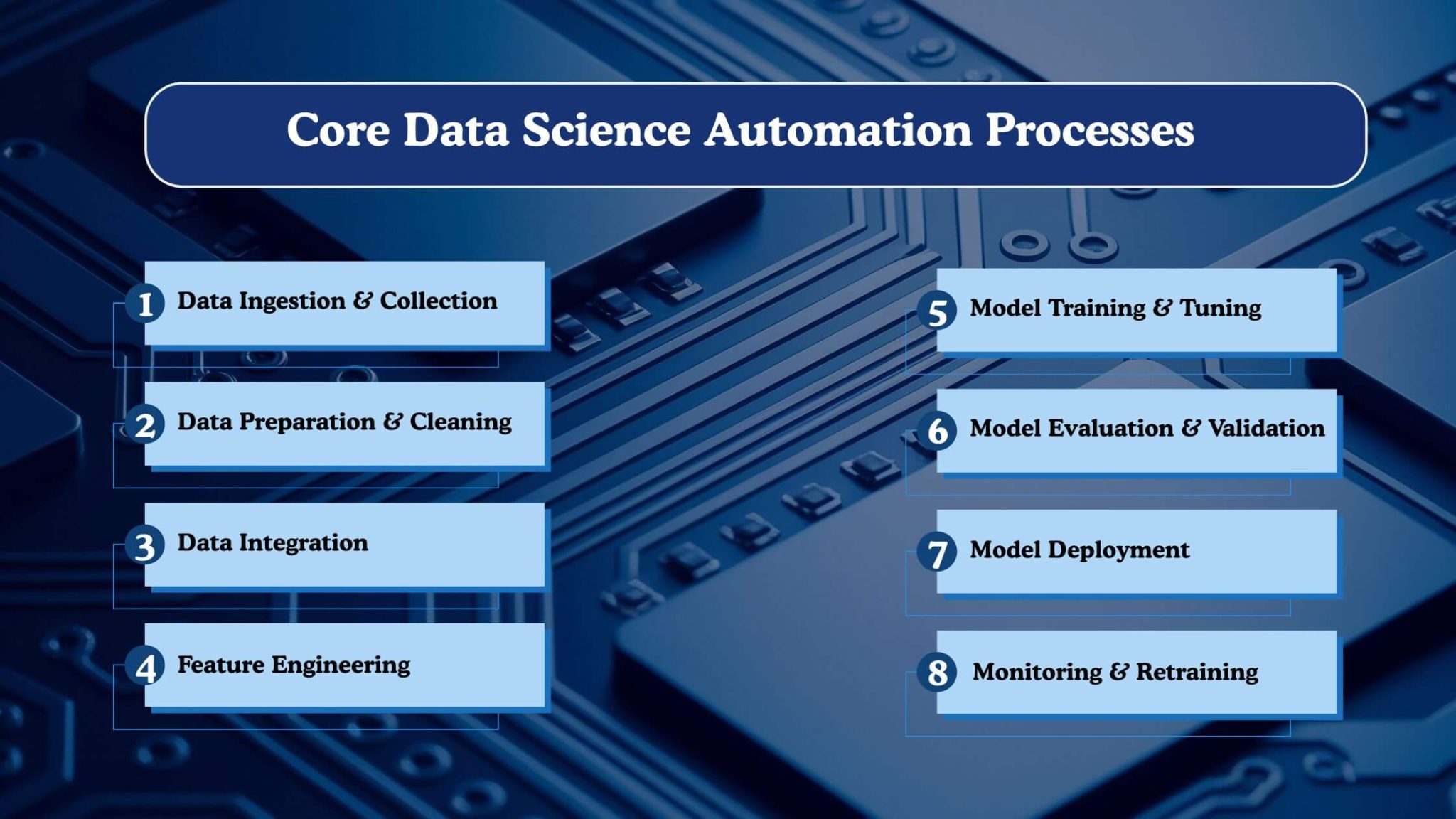 Core Data Science Automation Processes

1 Data Ingestion & Collection

2 Data Preparation & Cleaning

3 Data Integration

4 Feature Engineering

5 Model Training & Tuning

6 Model Evaluation & Validation

7 Model Deployment

8 Monitoring & Retraining